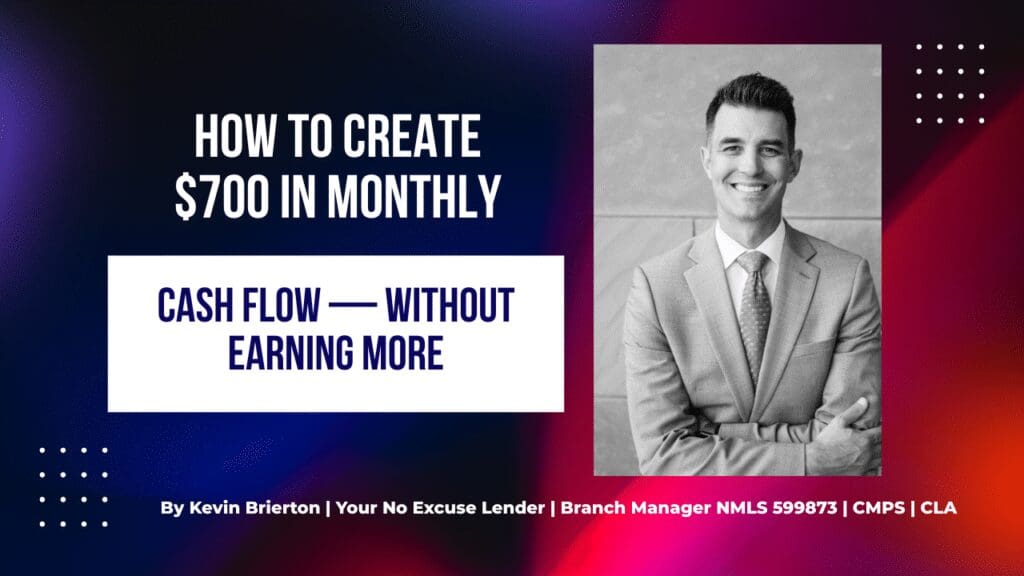 HOW TO CREATE $700 IN MONTHLY

CASH FLOW — WITHOUT EARNING MORE

By Kevin Brierton | Your No Excuse Lender | Branch Manager NMLS 599873 | CMPS | CLA